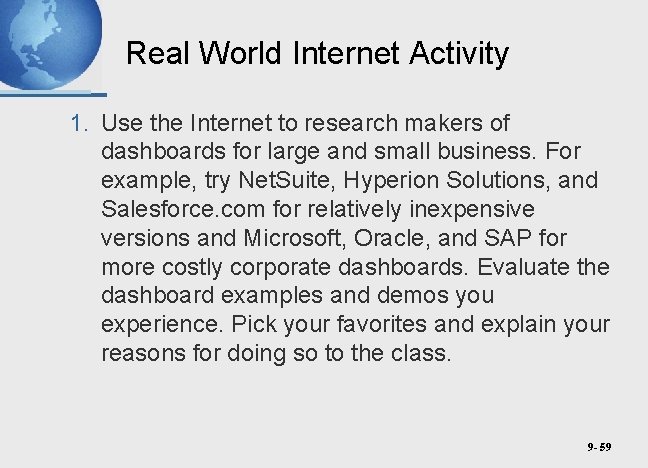 Real World Internet Activity

1. Use the Internet to research makers of dashboards for large and small business. For example, try NetSuite, Hyperion Solutions, and Salesforce.com for relatively inexpensive versions and Microsoft, Oracle, and SAP for more costly corporate dashboards. Evaluate the dashboard examples and demos you experience. Pick your favorites and explain your reasons for doing so to the class.

9- 59